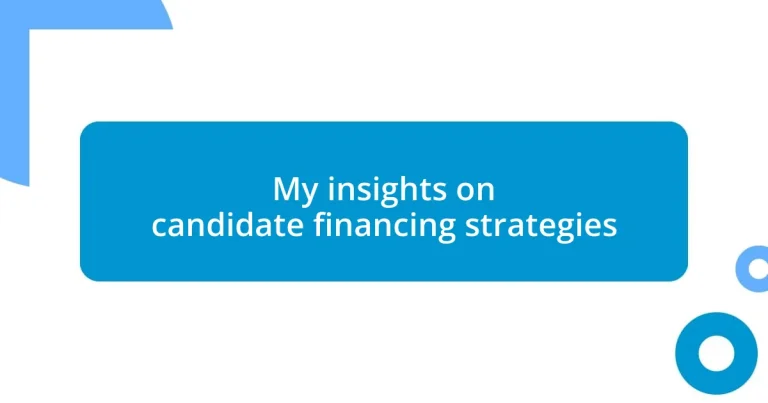 My insights on
candidate financing strategies